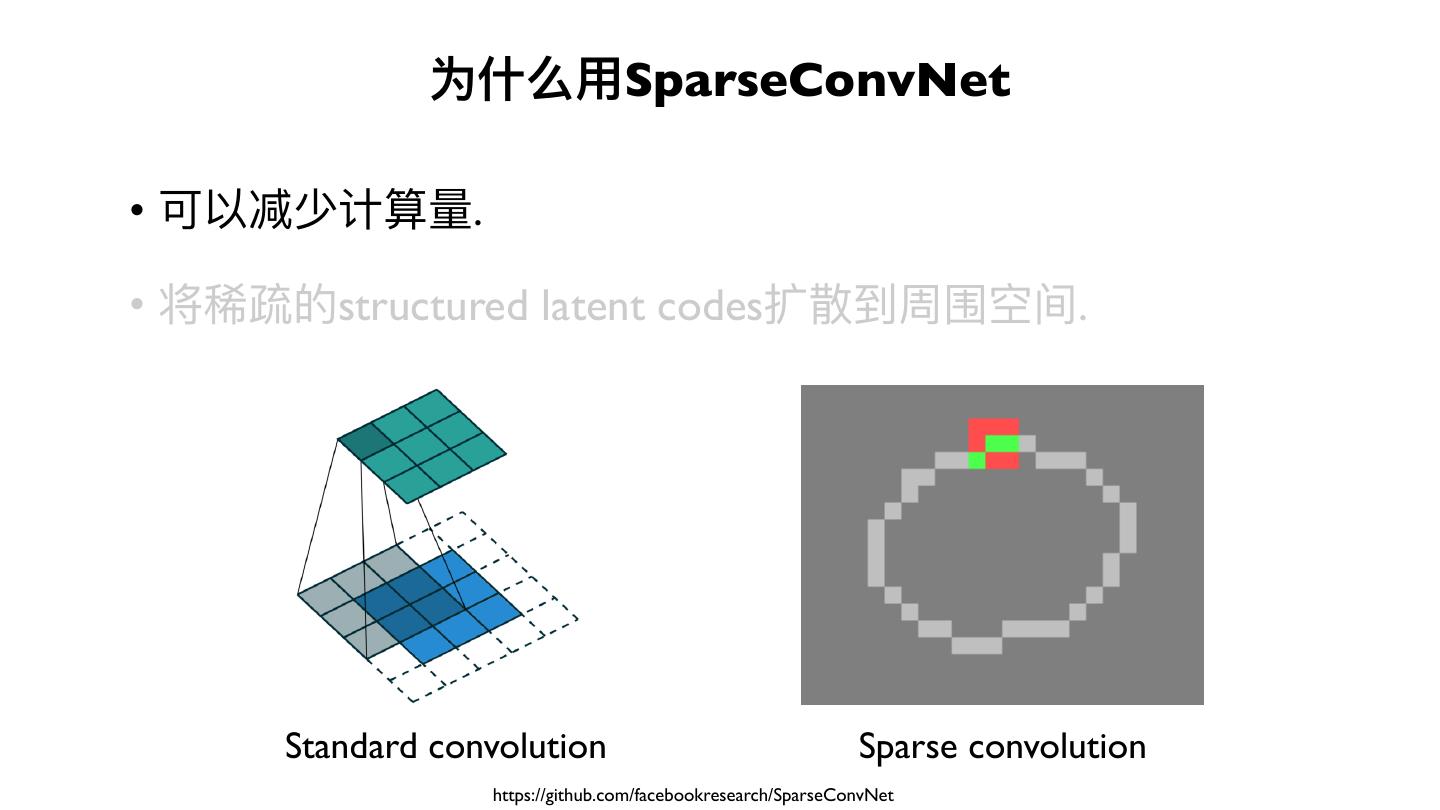 为什么用SparseConvNet

• 可以减少计算量.

• 将稀疏的structured latent codes扩散到周围空间.

Standard convolution

Sparse convolution

https://github.com/facebookresearch/SparseConvNet